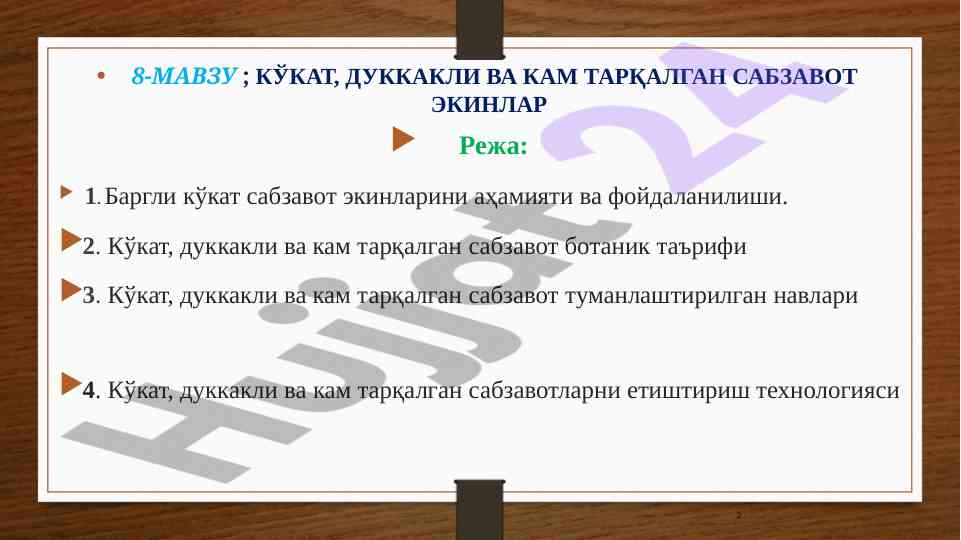 • 8-МАВЗУ ; КЎКАТ, ДУККАКЛИ ВА КАМ ТАРҚАЛГАН САБЗАВОТ ЭКИНЛАР

Режа:

1. Баргли кўкат сабзавот экинларини аҳамияти ва фойдаланилиши.

2. Кўкат, дуккакли ва кам тарқалган сабзавот ботаник таърифи

3. Кўкат, дуккакли ва кам тарқалган сабзавот туманлаштирилган навлари

4. Кўкат, дуккакли ва кам тарқалган сабзавотларни етиштириш технологияси

Hujjat 24